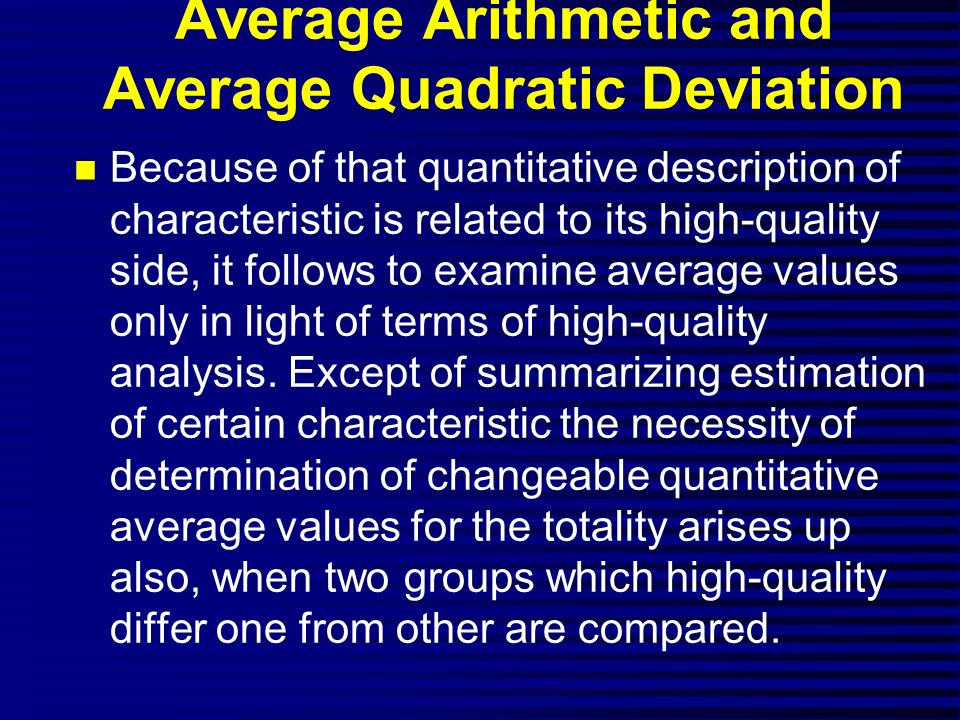 Average Arithmetic and Average Quadratic Deviation

Because of that quantitative description of characteristic is related to its high-quality side, it follows to examine average values only in light of terms of high-quality analysis. Except of summarizing estimation of certain characteristic the necessity of determination of changeable quantitative average values for the totality arises up also, when two groups which high-quality differ one from other are compared.